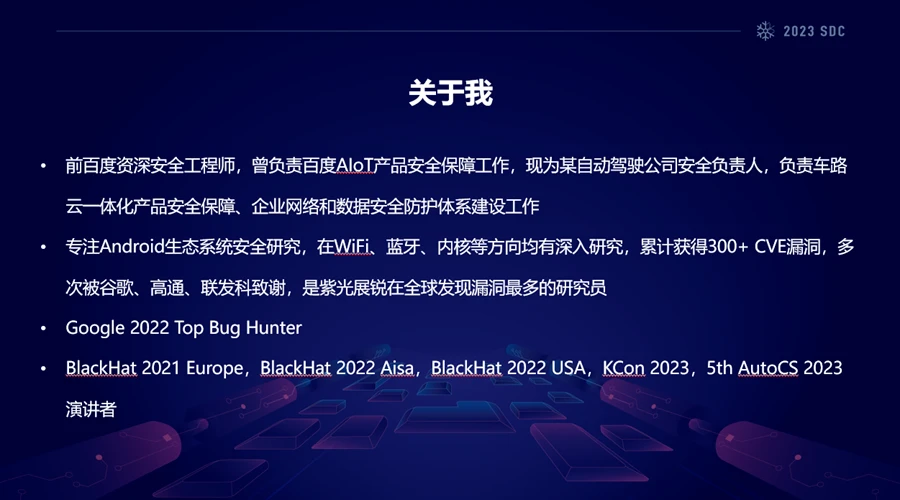 2023 SDC

关于我

• 前百度资深安全工程师，曾负责百度AIoT产品安全保障工作，现为某自动驾驶公司安全负责人，负责车路云一体化产品安全保障、企业网络和数据安全防护体系建设工作

• 专注Android生态系统安全研究，在WiFi、蓝牙、内核等方向均有深入研究，累计获得300+ CVE漏洞，多次被谷歌、高通、联发科致谢，是紫光展锐在全球发现漏洞最多的研究员

• Google 2022 Top Bug Hunter

• BlackHat 2021 Europe，BlackHat 2022 Aisa，BlackHat 2022 USA，KCon 2023，5th AutoCS 2023 演讲者